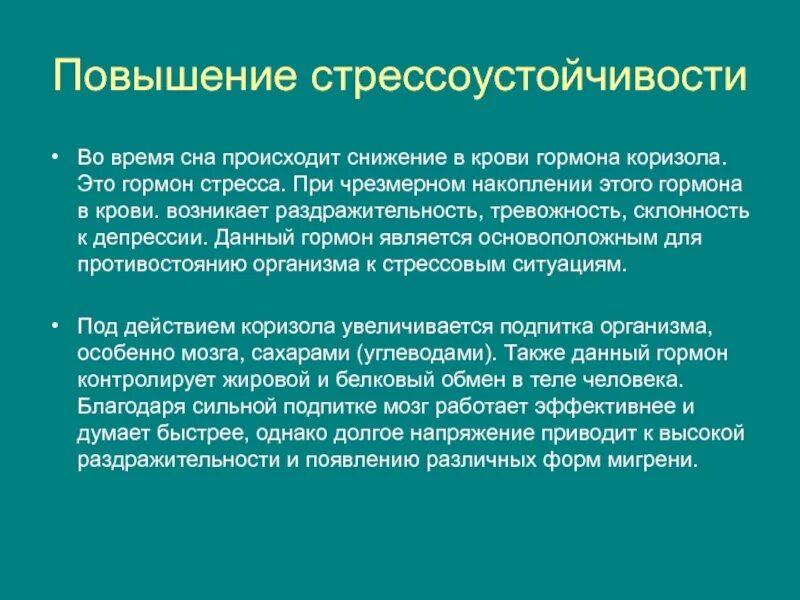 Повышение стрессоустойчивости

• Во время сна происходит снижение в крови гормона коризола. Это гормон стресса. При чрезмерном накоплении этого гормона в крови. возникает раздражительность, тревожность, склонность к депрессии. Данный гормон является основоположным для противостоянию организма к стрессовым ситуациям.

• Под действием коризола увеличивается подпитка организма, особенно мозга, сахарами (углеводами). Также данный гормон контролирует жировой и белковый обмен в теле человека. Благодаря сильной подпитке мозг работает эффективнее и думает быстрее, однако долгое напряжение приводит к высокой раздражительности и появлению различных форм мигрени.